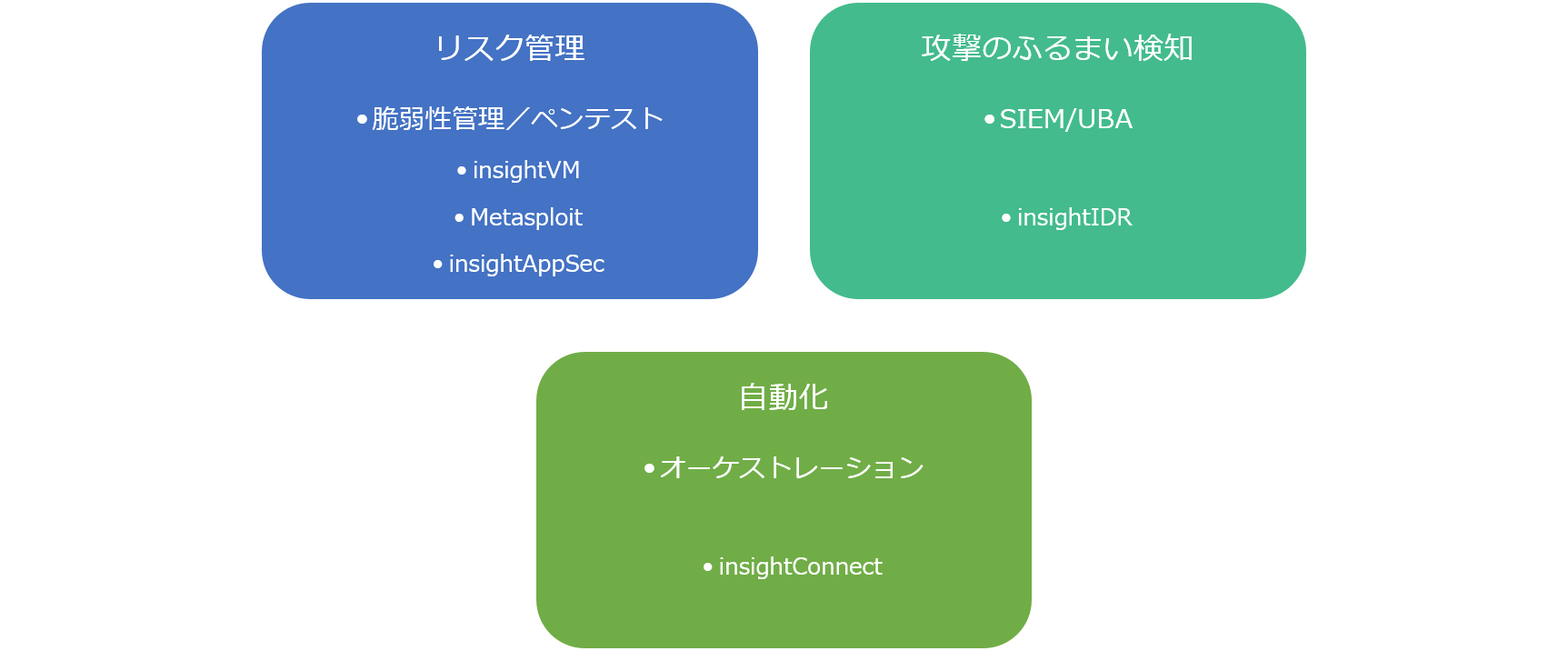 リスク管理

• 脆弱性管理／ペンテスト

• insightVM

• Metasploit

• insightAppSec

攻撃のふるまい検知

• SIEM/UBA

• insightIDR

自動化

• オーケストレーション

• insightConnect